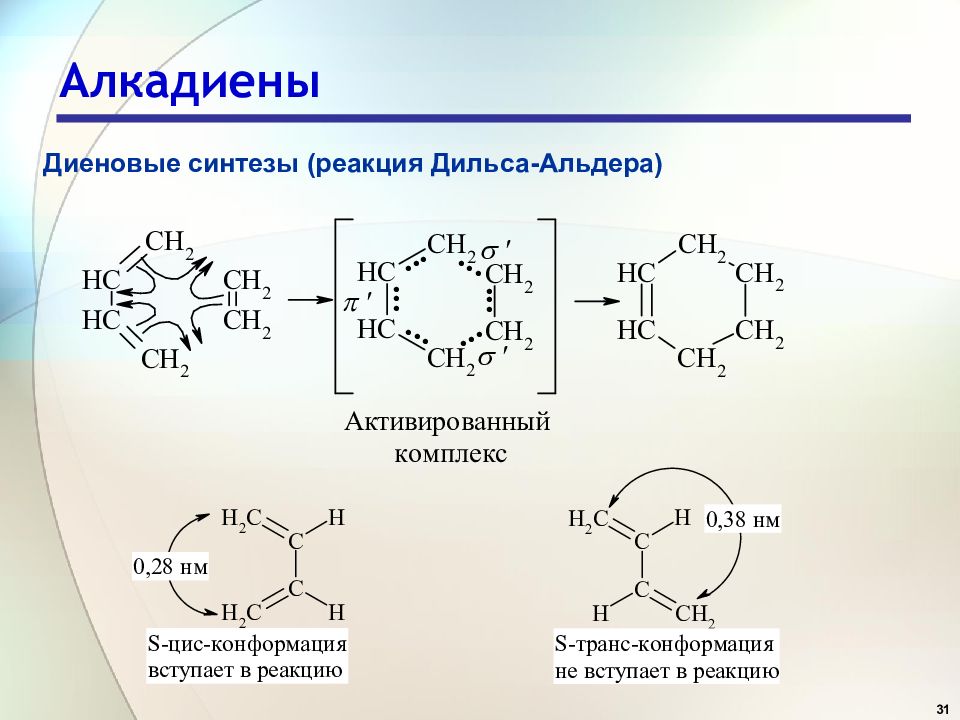 Алкадиены

Диеновые синтезы (реакция Дильса-Альдера)

$CH_2$
HC
HC
$CH_2$
$CH_2$
$CH_2$

$CH_2$ $\sigma'$
HC
$CH_2$
$\pi'$
HC
$CH_2$
$CH_2$ $\sigma'$

$CH_2$
HC
$CH_2$
HC
$CH_2$
$CH_2$

Активированный комплекс

$H_2C$
H
C
0,28 нм
C
$H_2C$
H

S-цис-конформация вступает в реакцию

$H_2C$
H
0,38 нм
C
C
H
$CH_2$

S-транс-конформация не вступает в реакцию

31